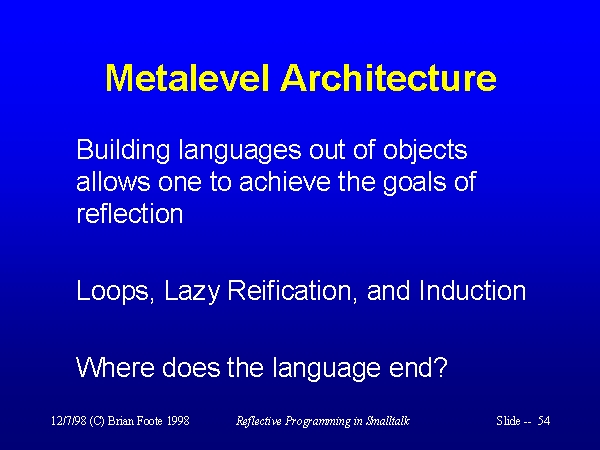 Metalevel Architecture

Building languages out of objects allows one to achieve the goals of reflection

Loops, Lazy Reification, and Induction

Where does the language end?

12/7/98 (C) Brian Foote 1998

Reflective Programming in Smalltalk

Slide -- 54